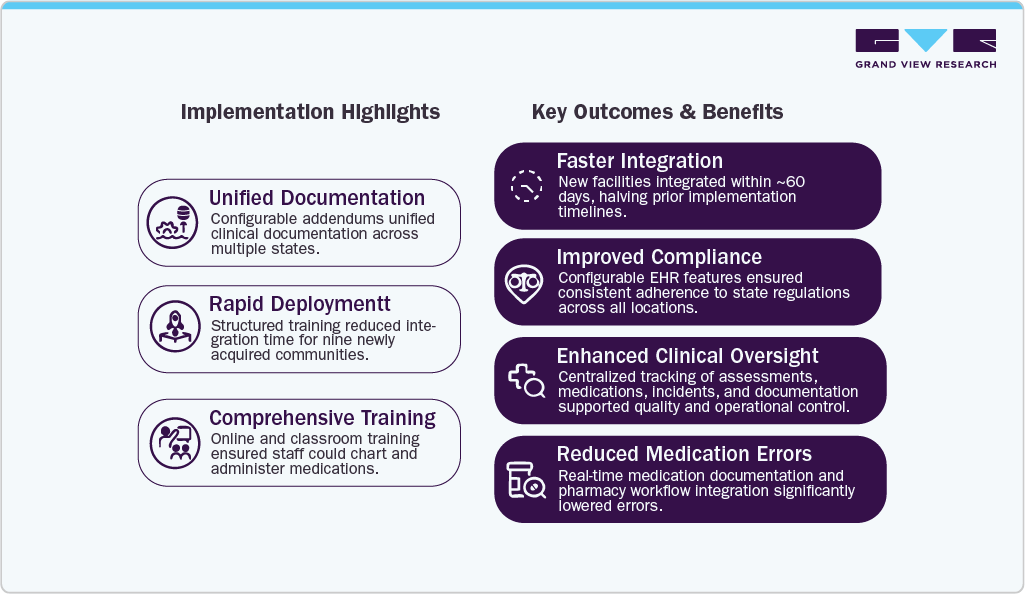 GRAND VIEW RESEARCH

Implementation Highlights

Unified Documentation
Configurable addendums unified clinical documentation across multiple states.

Rapid Deploymentt
Structured training reduced integration time for nine newly acquired communities.

Comprehensive Training
Online and classroom training ensured staff could chart and administer medications.

Key Outcomes & Benefits

Faster Integration
New facilities integrated within ~60 days, halving prior implementation timelines.

Improved Compliance
Configurable EHR features ensured consistent adherence to state regulations across all locations.

Enhanced Clinical Oversight
Centralized tracking of assessments, medications, incidents, and documentation supported quality and operational control.

Reduced Medication Errors
Real-time medication documentation and pharmacy workflow integration significantly lowered errors.